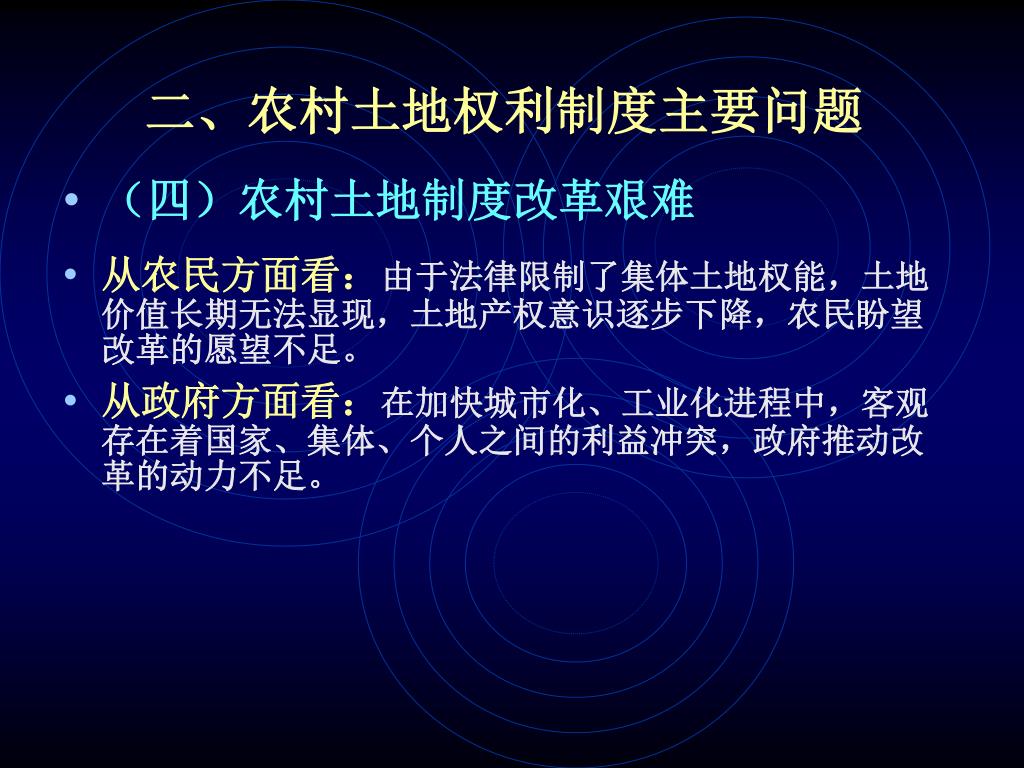 二、农村土地权利制度主要问题

• （四）农村土地制度改革艰难

• 从农民方面看：由于法律限制了集体土地权能，土地价值长期无法显现，土地产权意识逐步下降，农民盼望改革的愿望不足。

• 从政府方面看：在加快城市化、工业化进程中，客观存在着国家、集体、个人之间的利益冲突，政府推动改革的动力不足。